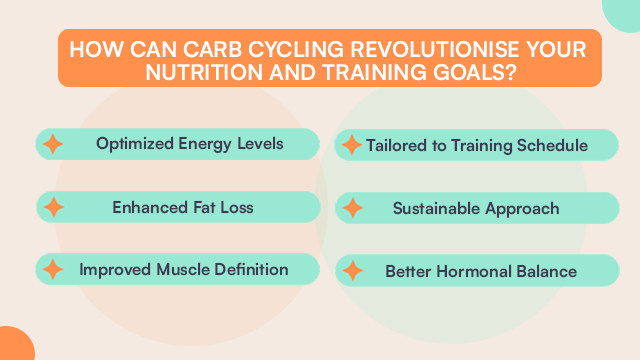 HOW CAN CARB CYCLING REVOLUTIONISE YOUR NUTRITION AND TRAINING GOALS?

Optimized Energy Levels

Enhanced Fat Loss

Improved Muscle Definition

Tailored to Training Schedule

Sustainable Approach

Better Hormonal Balance